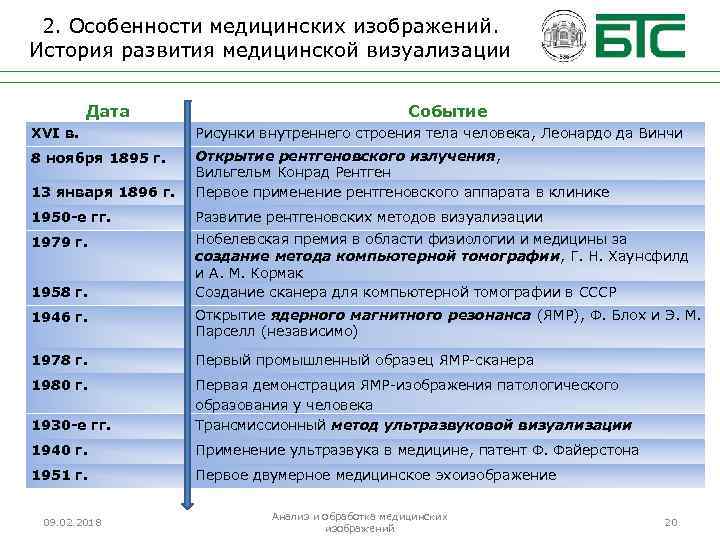 2. Особенности медицинских изображений. История развития медицинской визуализации

БТС

| Дата | Событие |
|---|---|
| XVI в. | Рисунки внутреннего строения тела человека, Леонардо да Винчи |
| 8 ноября 1895 г. | Открытие рентгеновского излучения, Вильгельм Конрад Рентген |
| 13 января 1896 г. | Первое применение рентгеновского аппарата в клинике |
| 1950-е гг. | Развитие рентгеновских методов визуализации |
| 1979 г. | Нобелевская премия в области физиологии и медицины за создание метода компьютерной томографии, Г. Н. Хаунсфилд и А. М. Кормак |
| 1958 г. | Создание сканера для компьютерной томографии в СССР |
| 1946 г. | Открытие ядерного магнитного резонанса (ЯМР), Ф. Блох и Э. М. Парселл (независимо) |
| 1978 г. | Первый промышленный образец ЯМР-сканера |
| 1980 г. | Первая демонстрация ЯМР-изображения патологического образования у человека |
| 1930-е гг. | Трансмиссионный метод ультразвуковой визуализации |
| 1940 г. | Применение ультразвука в медицине, патент Ф. Файерстона |
| 1951 г. | Первое двумерное медицинское эхоизображение |

09.02.2018

Анализ и обработка медицинских изображений

20